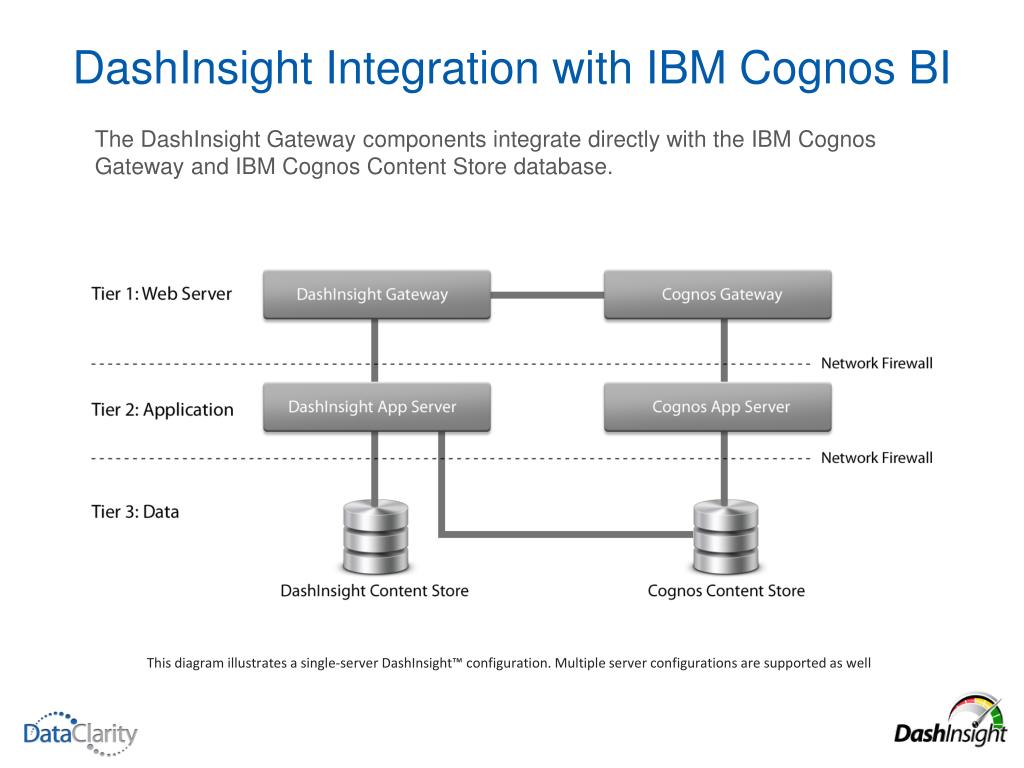 DashInsight Integration with IBM Cognos BI

The DashInsight Gateway components integrate directly with the IBM Cognos Gateway and IBM Cognos Content Store database.

Tier 1: Web Server
DashInsight Gateway
Cognos Gateway
Network Firewall
Tier 2: Application
DashInsight App Server
Cognos App Server
Network Firewall
Tier 3: Data
DashInsight Content Store
Cognos Content Store

This diagram illustrates a single-server DashInsight™ configuration. Multiple server configurations are supported as well

DataClarity

DashInsight